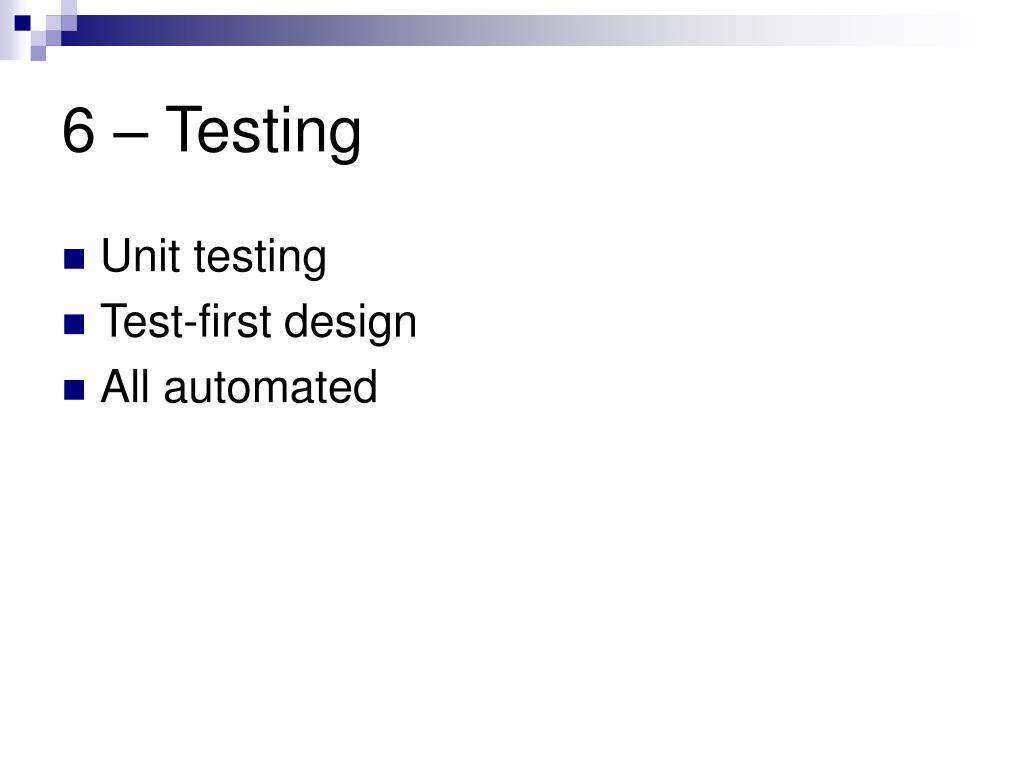 6 – Testing

- Unit testing
- Test-first design
- All automated